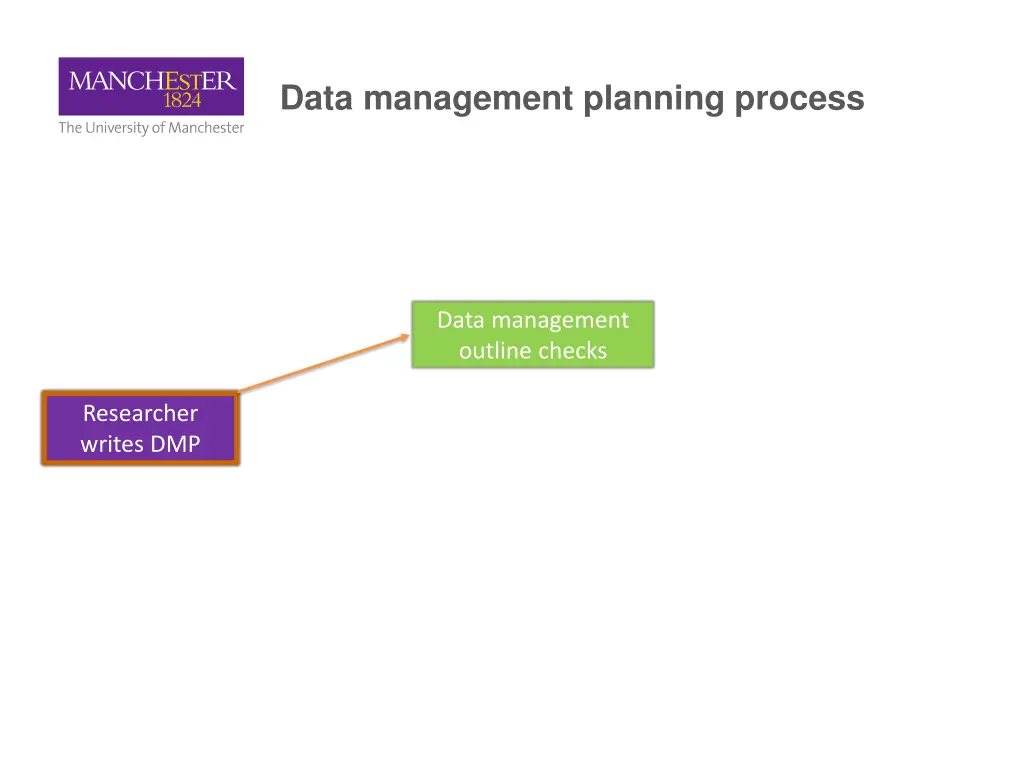 MANCHESTER
1824
The University of Manchester

Data management planning process

Data management outline checks

Researcher writes DMP